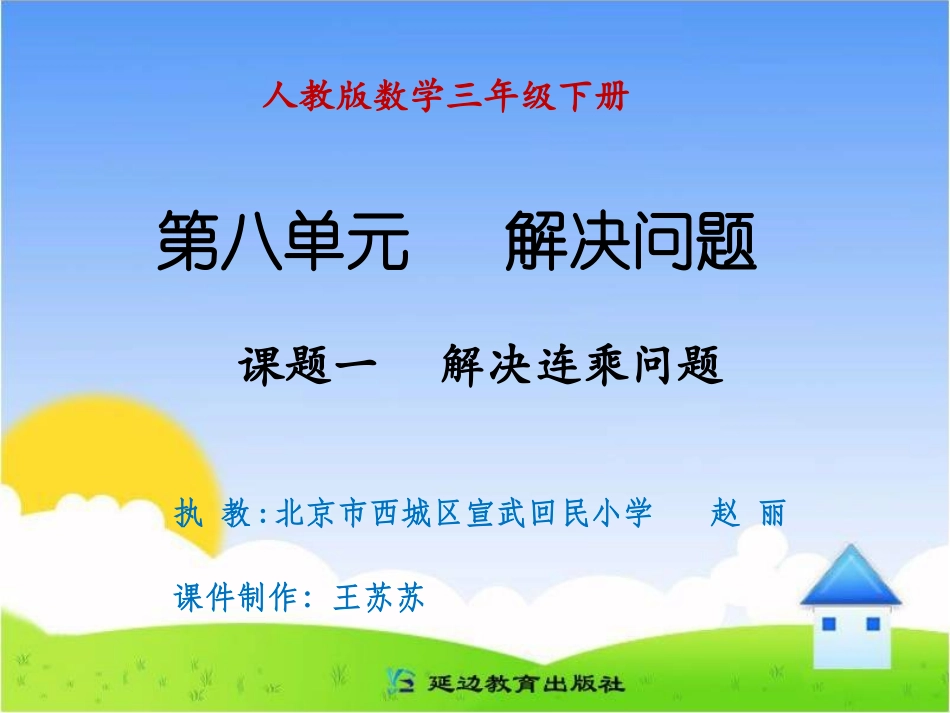 人教版数学三年级下册

第八单元 解决问题

课题一 解决连乘问题

执 教：北京市西城区宣武回民小学 赵 丽

课件制作：王苏苏

延边教育出版社